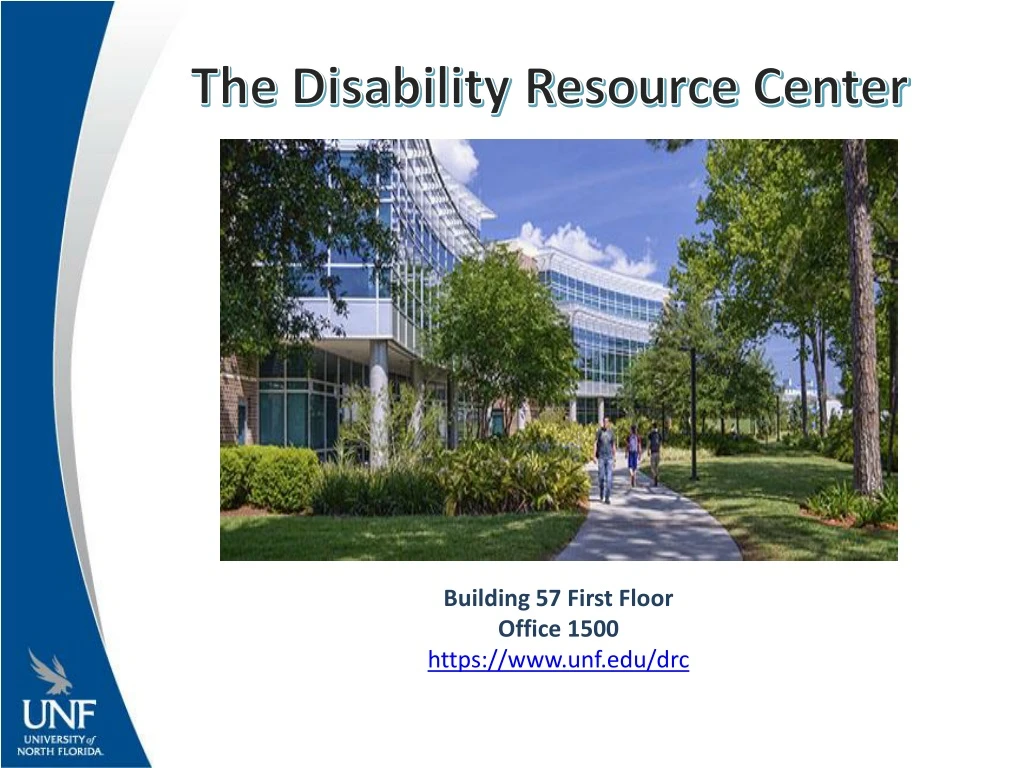 The Disability Resource Center

Building 57 First Floor
Office 1500
https://www.unf.edu/drc

UNF
UNIVERSITY of NORTH FLORIDA.